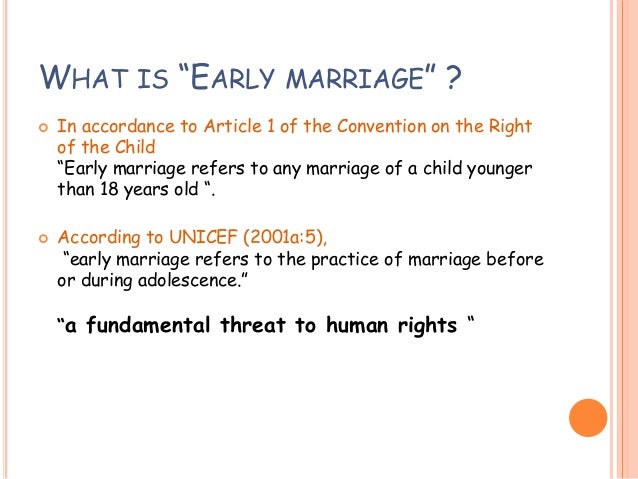 WHAT IS “EARLY MARRIAGE” ?

In accordance to Article 1 of the Convention on the Right of the Child
“Early marriage refers to any marriage of a child younger than 18 years old “.

According to UNICEF (2001a:5),
“early marriage refers to the practice of marriage before or during adolescence.”

“a fundamental threat to human rights “